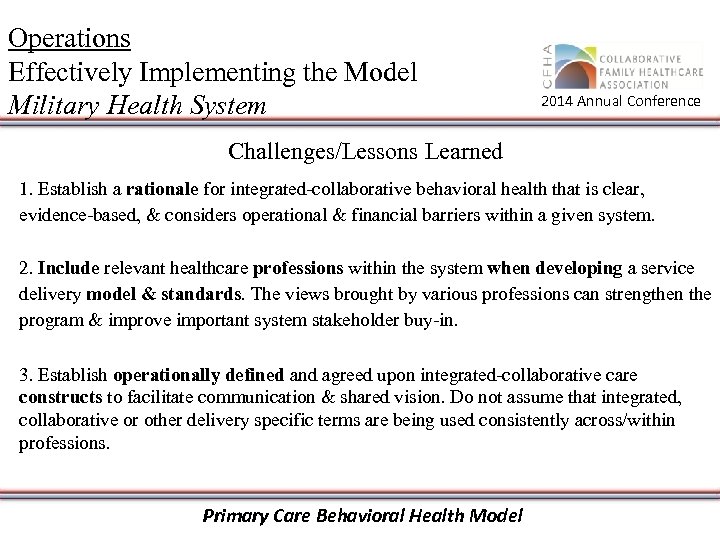 Operations
Effectively Implementing the Model
Military Health System

CFHA COLLABORATIVE FAMILY HEALTHCARE ASSOCIATION
2014 Annual Conference

Challenges/Lessons Learned

1. Establish a rationale for integrated-collaborative behavioral health that is clear, evidence-based, & considers operational & financial barriers within a given system.

2. Include relevant healthcare professions within the system when developing a service delivery model & standards. The views brought by various professions can strengthen the program & improve important system stakeholder buy-in.

3. Establish operationally defined and agreed upon integrated-collaborative care constructs to facilitate communication & shared vision. Do not assume that integrated, collaborative or other delivery specific terms are being used consistently across/within professions.

Primary Care Behavioral Health Model